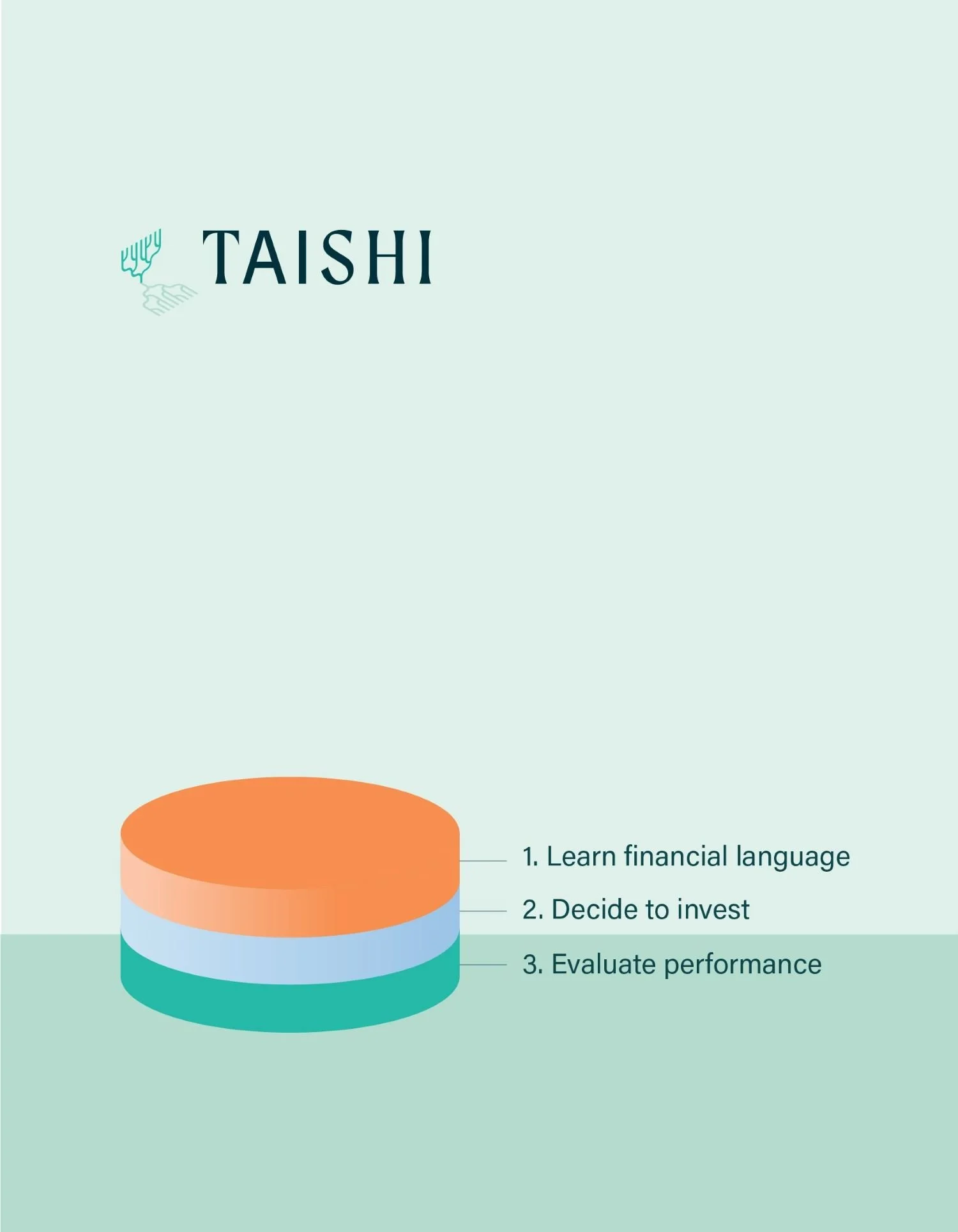 TAISHI

1. Learn financial language
2. Decide to invest
3. Evaluate performance